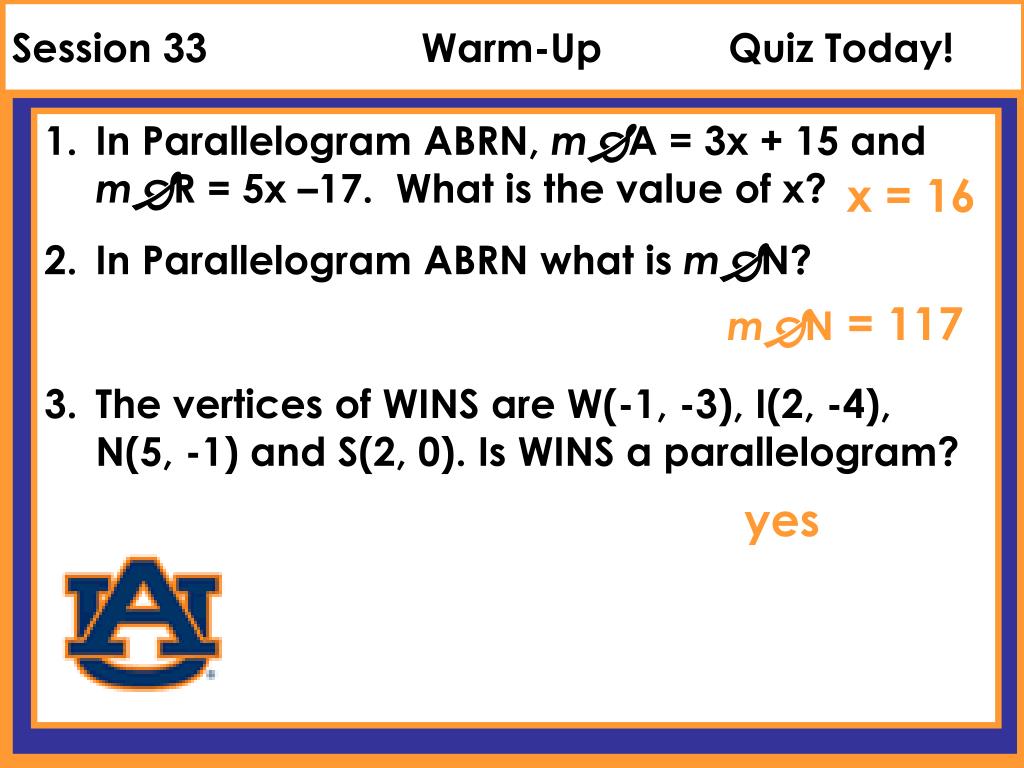 Session 33 Warm-Up Quiz Today!

1. In Parallelogram ABRN, $m\angle A = 3x + 15$ and $m\angle R = 5x - 17$. What is the value of x? x = 16

2. In Parallelogram ABRN what is $m\angle N$?

$m\angle N = 117$

3. The vertices of WINS are W(-1, -3), I(2, -4), N(5, -1) and S(2, 0). Is WINS a parallelogram?

yes

AU